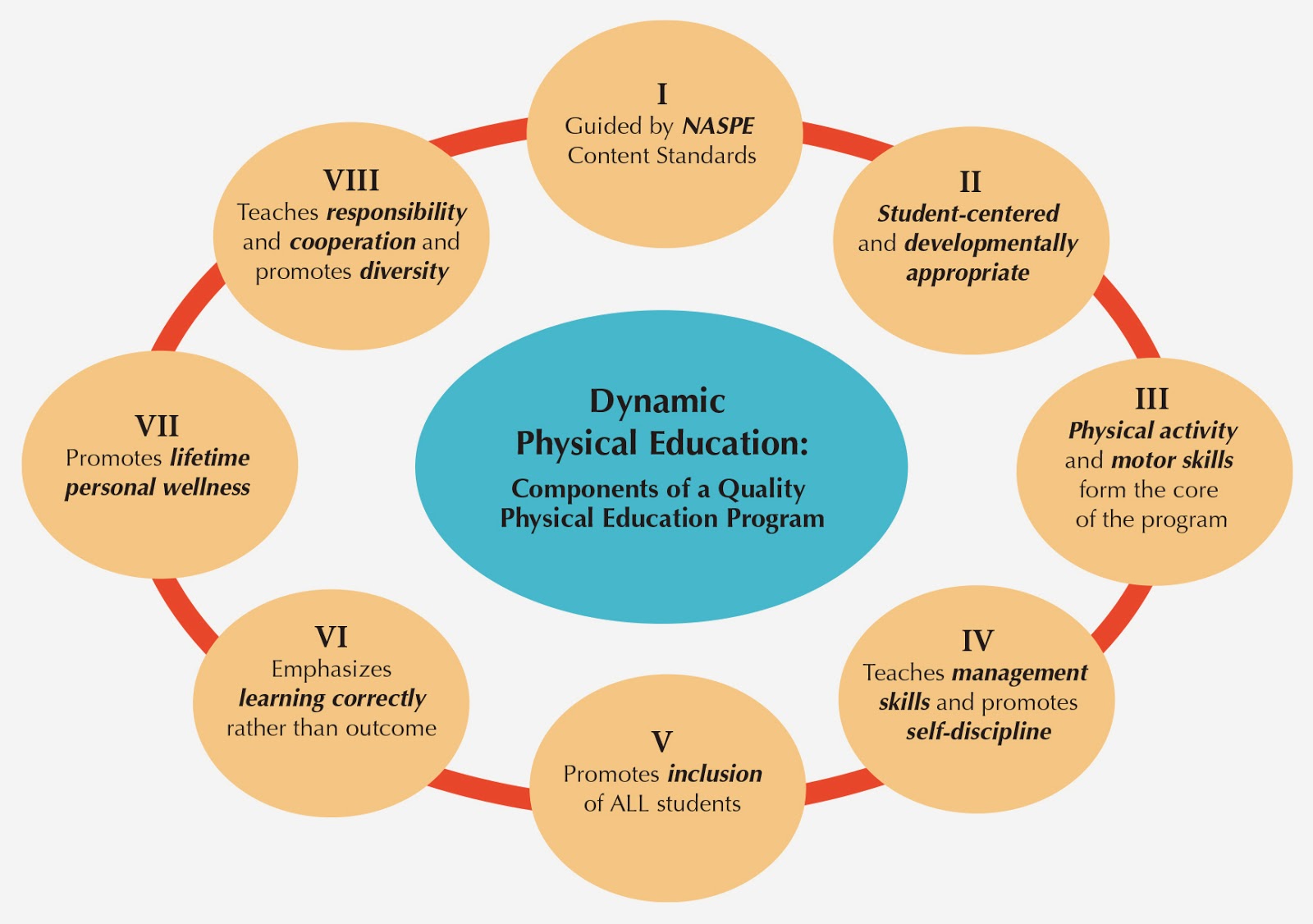 Dynamic Physical Education:

Components of a Quality Physical Education Program

I
Guided by NASPE Content Standards

II
Student-centered and developmentally appropriate

III
Physical activity and motor skills form the core of the program

IV
Teaches management skills and promotes self-discipline

V
Promotes inclusion of ALL students

VI
Emphasizes learning correctly rather than outcome

VII
Promotes lifetime personal wellness

VIII
Teaches responsibility and cooperation and promotes diversity